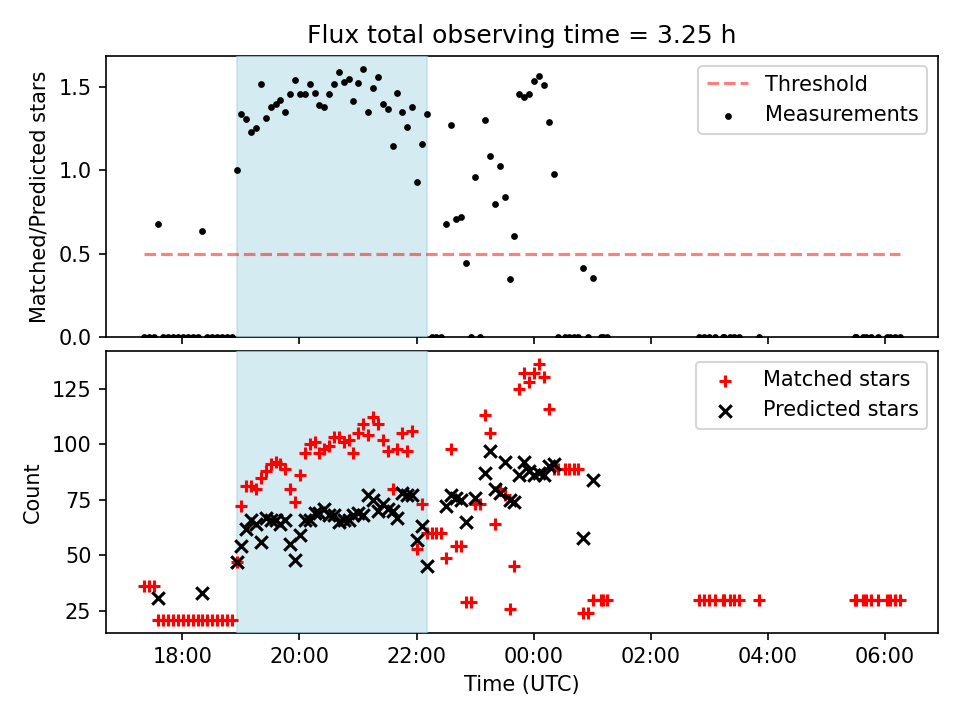 Flux total observing time = 3.25 h

Matched/Predicted stars

1.5
1.0
0.5
0.0

Threshold
Measurements

Count

125
100
75
50
25

Matched stars
Predicted stars

18:00
20:00
22:00
00:00
02:00
04:00
06:00

Time (UTC)